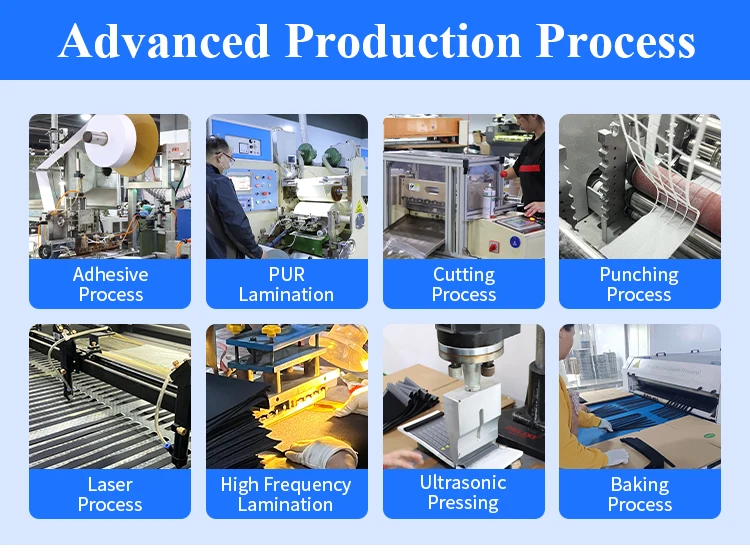 Advanced Production Process

Adhesive Process

PUR Lamination

Cutting Process

Punching Process

Laser Process

High Frequency Lamination

Ultrasonic Pressing

Baking Process